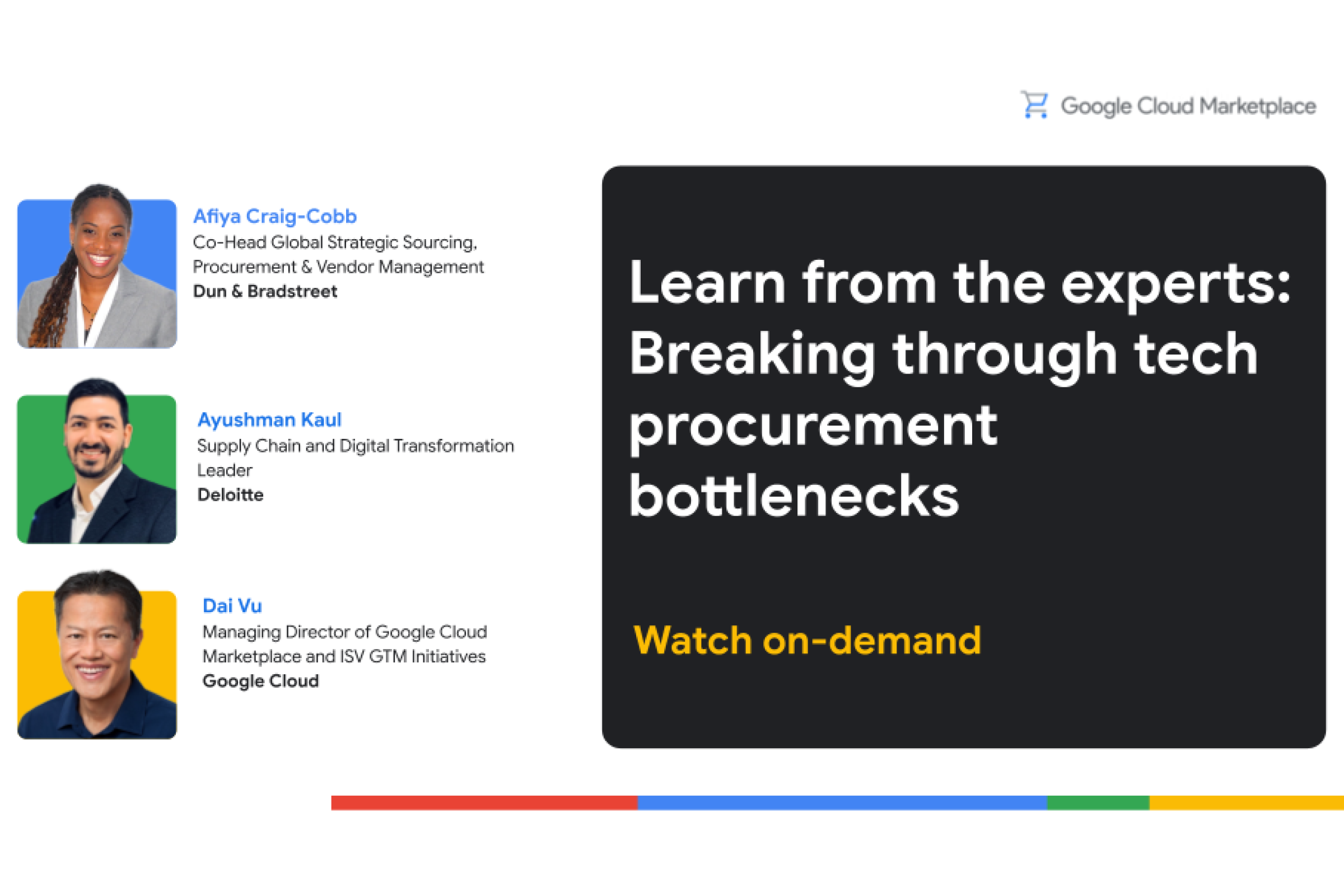 Google Cloud Marketplace

Afiya Craig-Cobb
Co-Head Global Strategic Sourcing, Procurement & Vendor Management
Dun & Bradstreet

Ayushman Kaul
Supply Chain and Digital Transformation Leader
Deloitte

Dai Vu
Managing Director of Google Cloud Marketplace and ISV GTM Initiatives
Google Cloud

Learn from the experts: Breaking through tech procurement bottlenecks

Watch on-demand